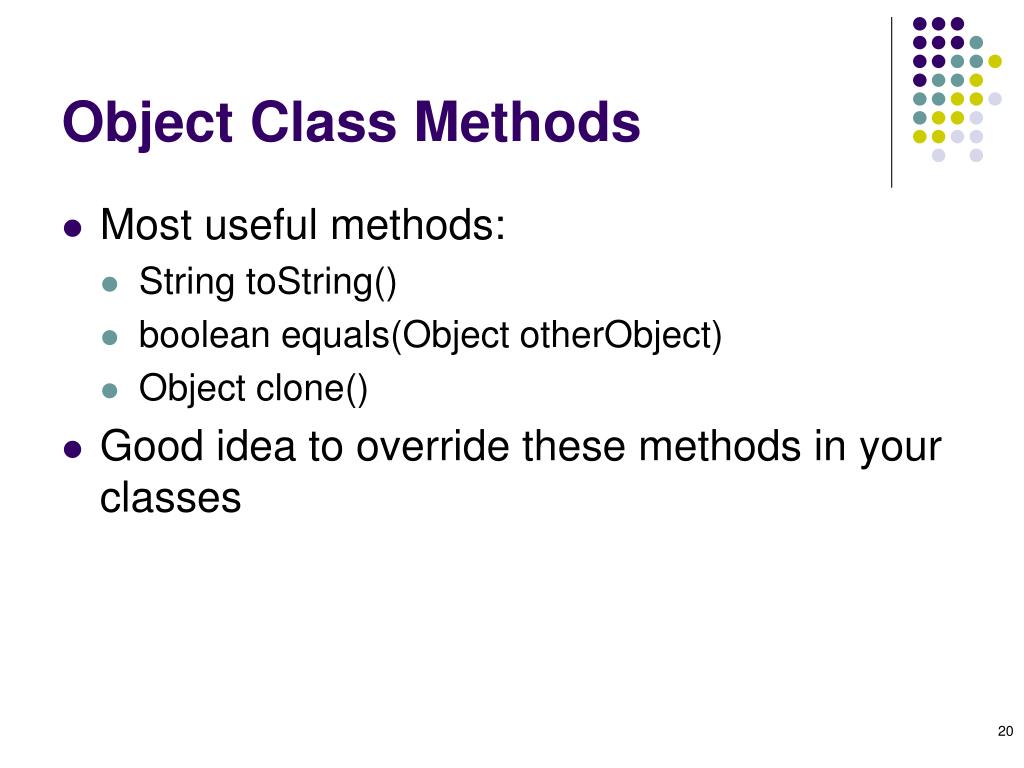 Object Class Methods

- Most useful methods:
  - String toString()
  - boolean equals(Object otherObject)
  - Object clone()
- Good idea to override these methods in your classes

20